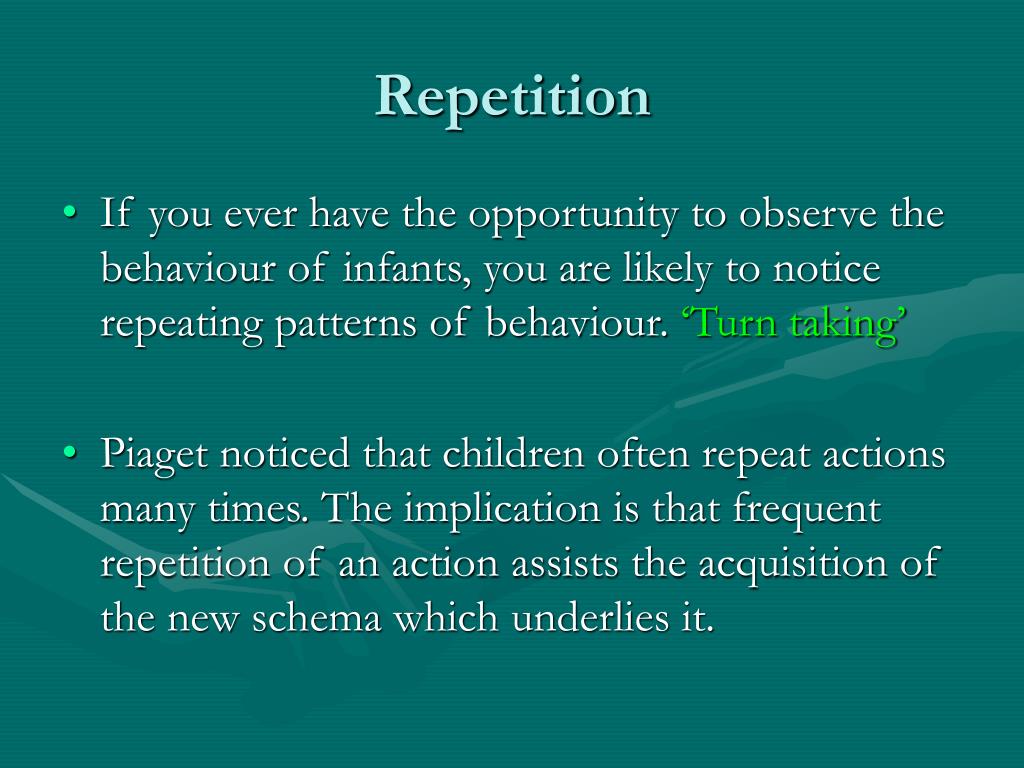 Repetition

• If you ever have the opportunity to observe the behaviour of infants, you are likely to notice repeating patterns of behaviour. ‘Turn taking’

• Piaget noticed that children often repeat actions many times. The implication is that frequent repetition of an action assists the acquisition of the new schema which underlies it.